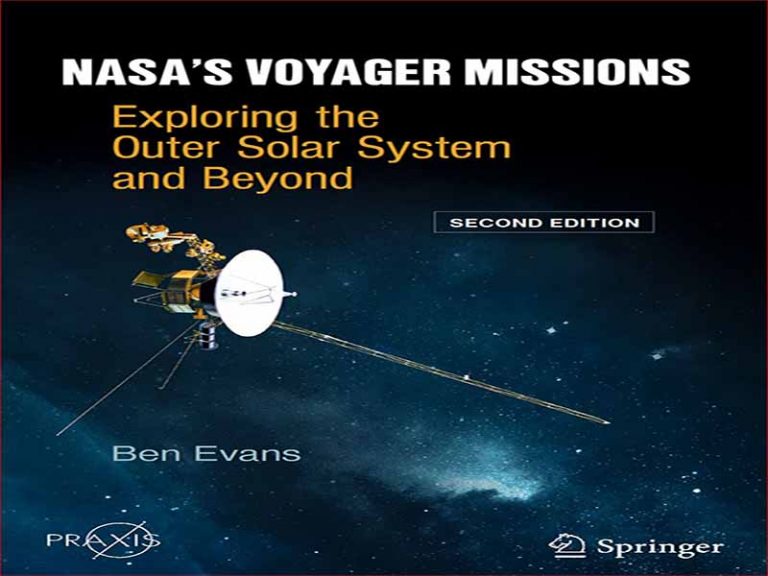 NASA'S VOYAGER MISSIONS

Exploring the Outer Solar System and Beyond

SECOND EDITION

Ben Evans

PRAXIS

Springer